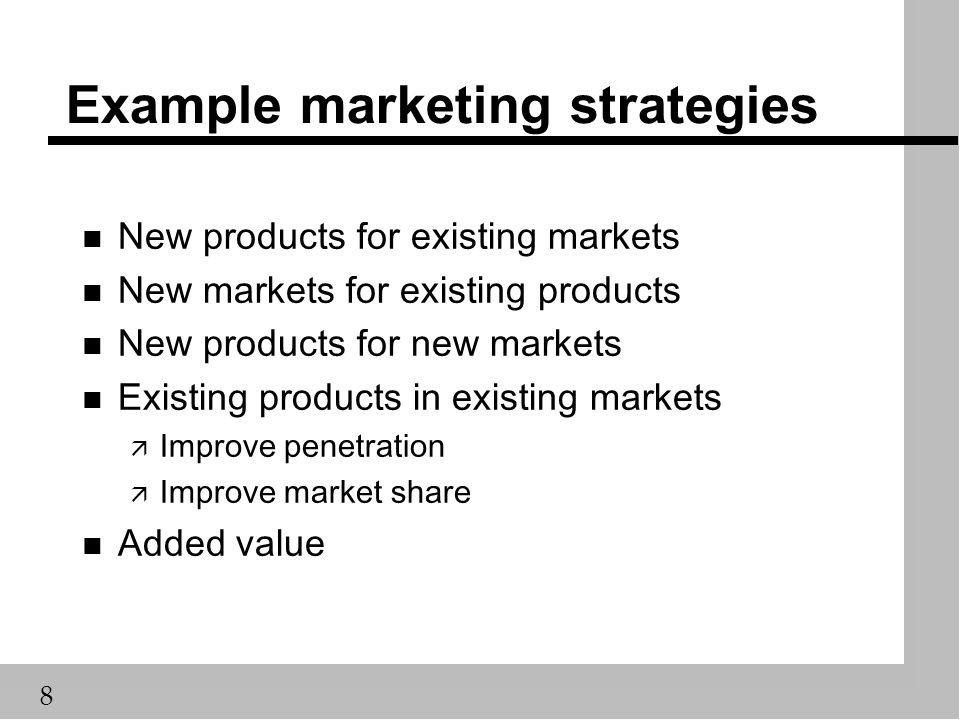 Example marketing strategies

- New products for existing markets
- New markets for existing products
- New products for new markets
- Existing products in existing markets
  - Improve penetration
  - Improve market share
- Added value

8